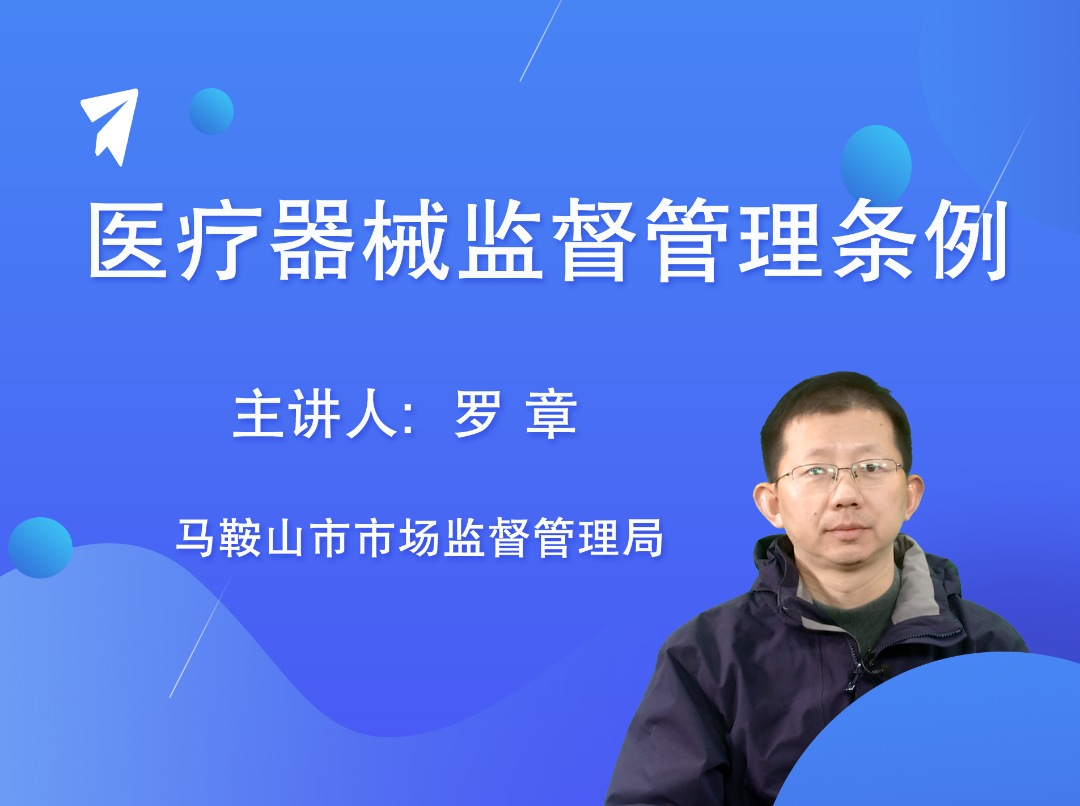 医疗器械监督管理条例

主讲人：罗 章

马鞍山市市场监督管理局